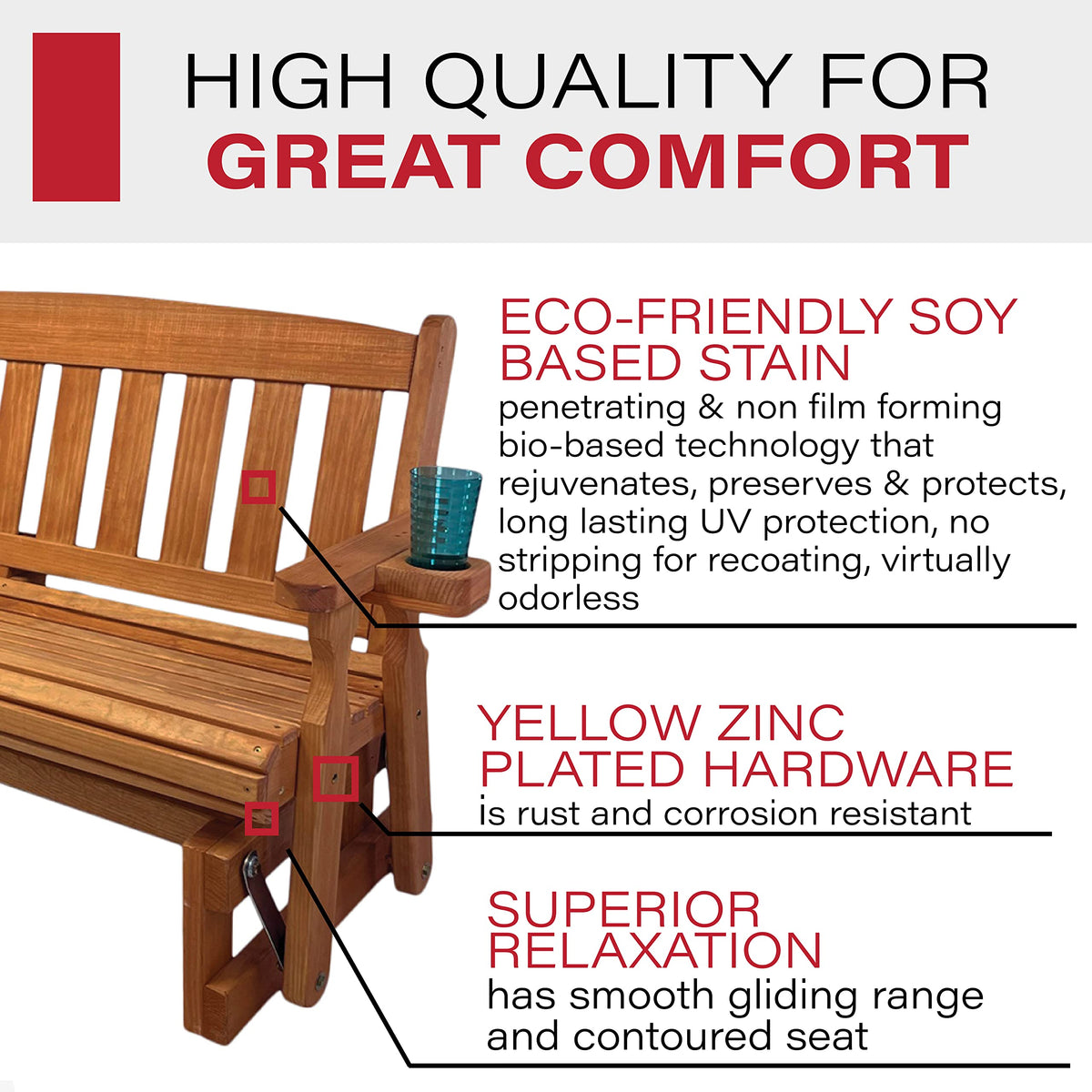 HIGH QUALITY FOR
GREAT COMFORT

ECO-FRIENDLY SOY BASED STAIN
penetrating & non film forming bio-based technology that rejuvenates, preserves & protects, long lasting UV protection, no stripping for recoating, virtually odorless

YELLOW ZINC PLATED HARDWARE
is rust and corrosion resistant

SUPERIOR RELAXATION
has smooth gliding range and contoured seat